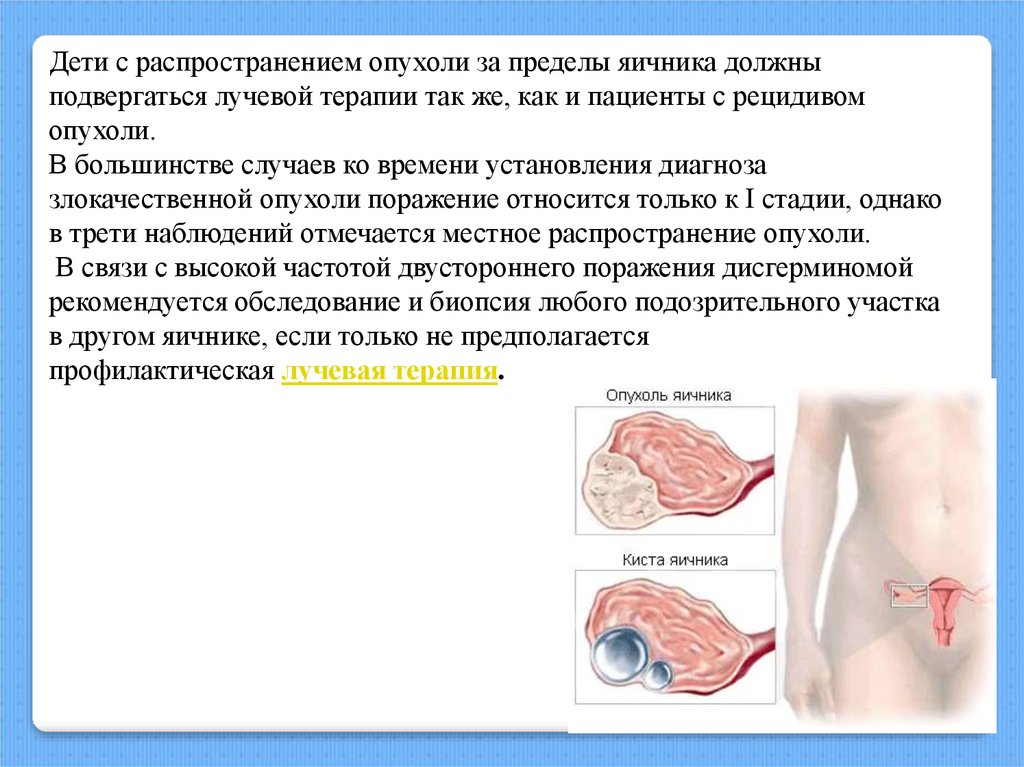 Дети с распространением опухоли за пределы яичника должны подвергаться лучевой терапии так же, как и пациенты с рецидивом опухоли.
В большинстве случаев ко времени установления диагноза злокачественной опухоли поражение относится только к I стадии, однако в трети наблюдений отмечается местное распространение опухоли.
В связи с высокой частотой двустороннего поражения дисгерминомой рекомендуется обследование и биопсия любого подозрительного участка в другом яичнике, если только не предполагается профилактическая лучевая терапия.

Опухоль яичника

Киста яичника